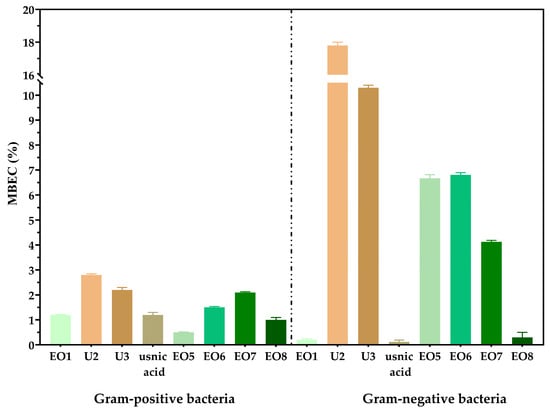 MBEC (%)

20
18
16
10
9
8
7
6
5
4
3
2
1
0

EO1 U2 U3 usnic acid EO5 EO6 EO7 EO8 EO1 U2 U3 usnic acid EO5 EO6 EO7 EO8

Gram-positive bacteria

Gram-negative bacteria